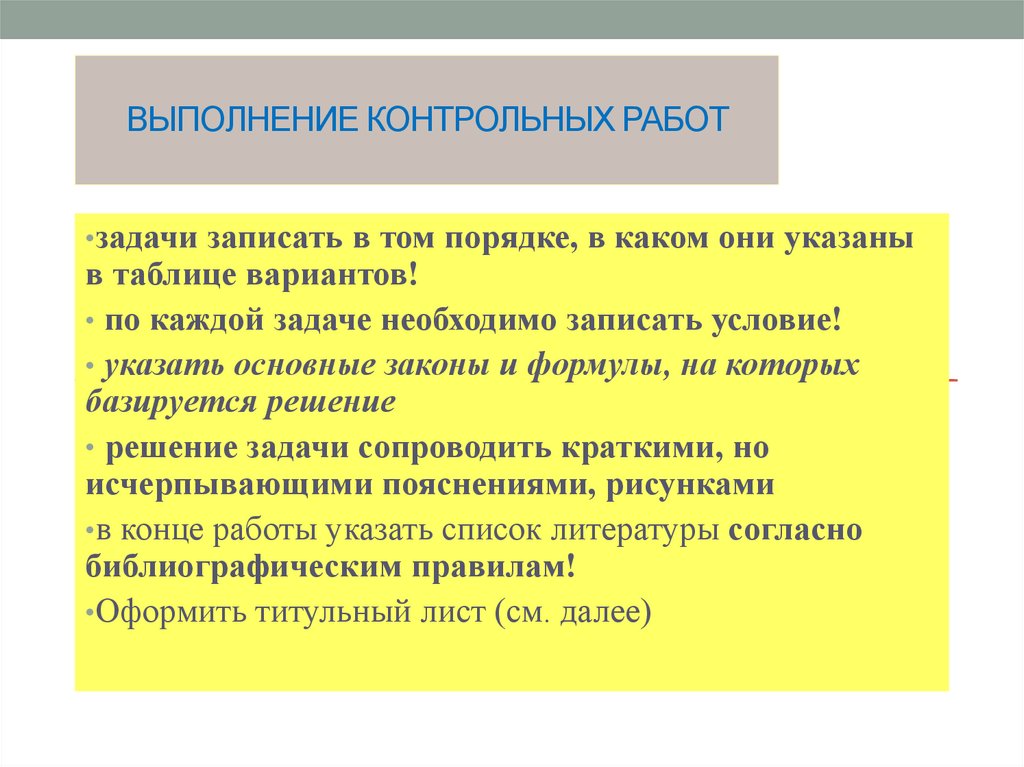 ВЫПОЛНЕНИЕ КОНТРОЛЬНЫХ РАБОТ

•задачи записать в том порядке, в каком они указаны в таблице вариантов!

• по каждой задаче необходимо записать условие!

• указать основные законы и формулы, на которых базируется решение

• решение задачи сопроводить краткими, но исчерпывающими пояснениями, рисунками

•в конце работы указать список литературы согласно библиографическим правилам!

•Оформить титульный лист (см. далее)